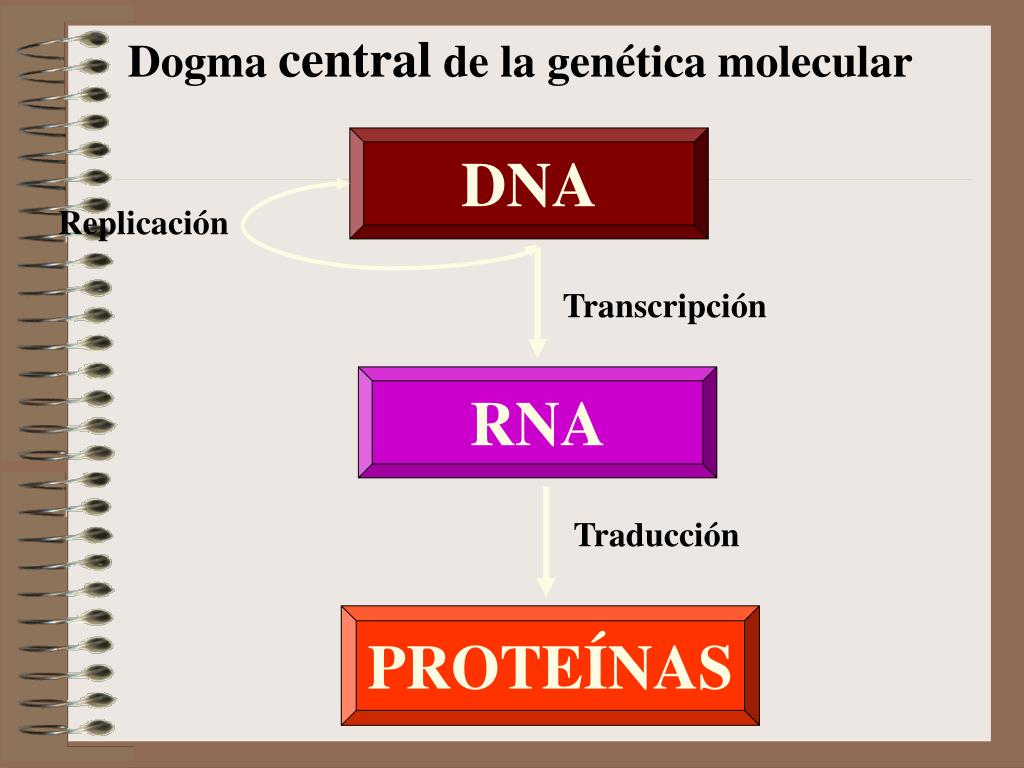 Dogma central de la genética molecular

DNA

Replicación

Transcripción

RNA

Traducción

PROTEÍNAS